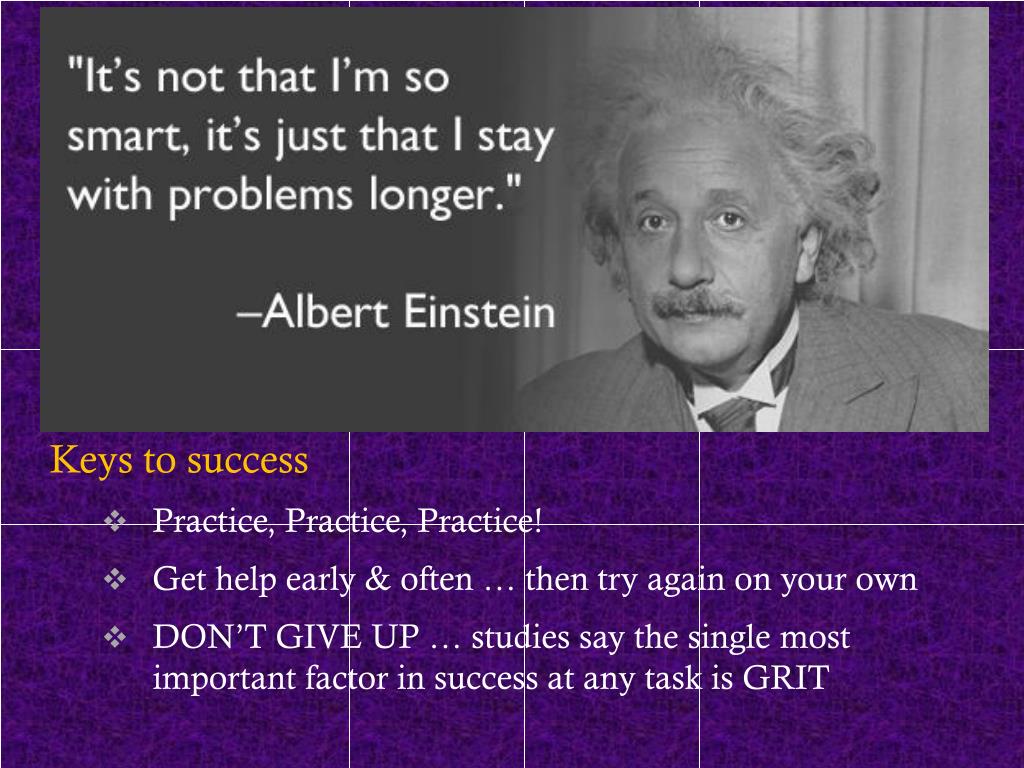 "It's not that I'm so smart, it's just that I stay with problems longer."

–Albert Einstein

Keys to success

❖ Practice, Practice, Practice!

❖ Get help early & often … then try again on your own

❖ DON'T GIVE UP … studies say the single most important factor in success at any task is GRIT